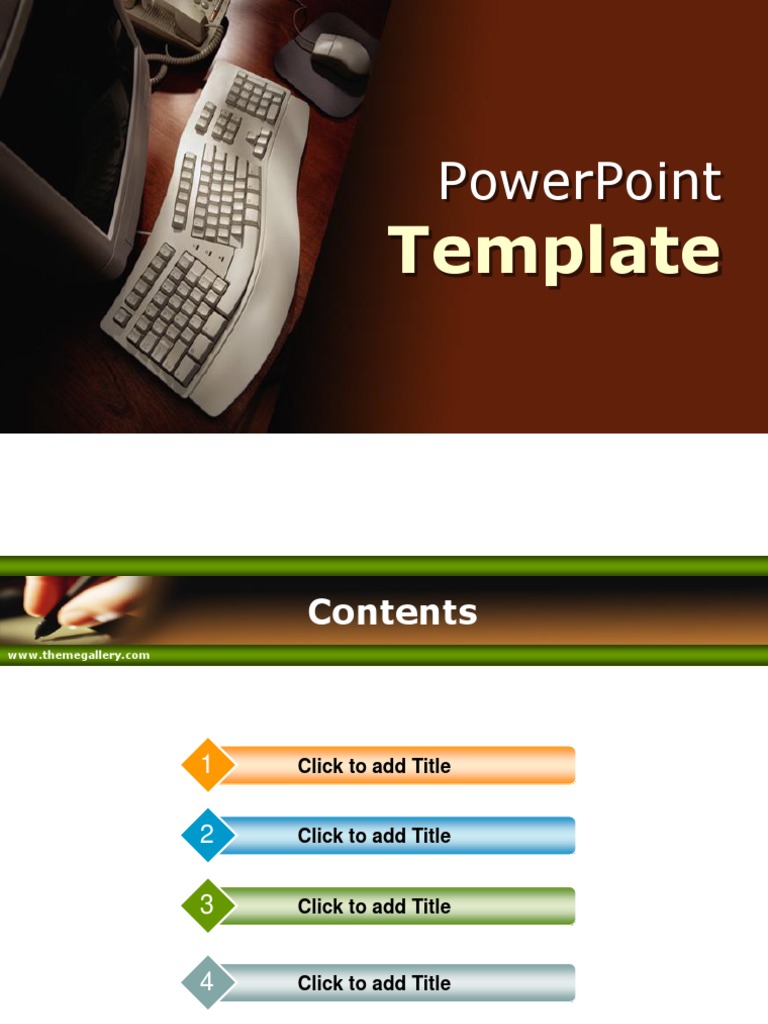 PowerPoint
Template

Contents
www.themegallery.com

1 Click to add Title
2 Click to add Title
3 Click to add Title
4 Click to add Title